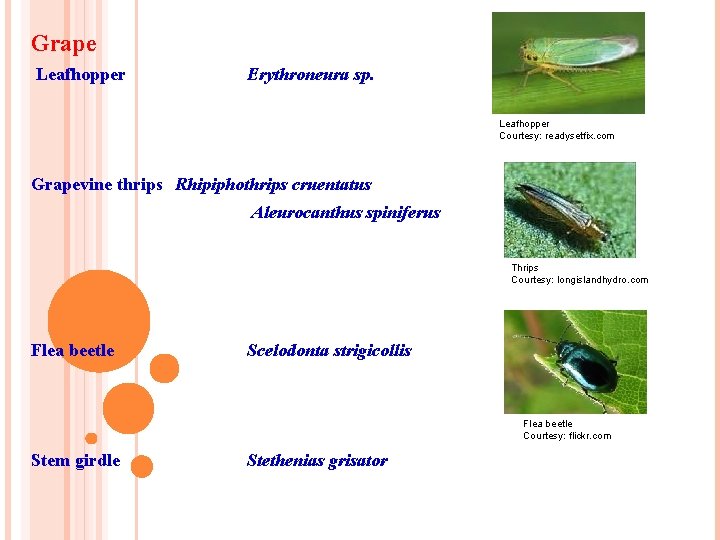 Grape

Leafhopper Erythroneura sp.

Leafhopper
Courtesy: readysetfix.com

Grapevine thrips Rhipiphothrips cruentatus
Aleurocanthus spiniferus

Thrips
Courtesy: longislandhydro.com

Flea beetle Scelodonta strigicollis

Flea beetle
Courtesy: flickr.com

Stem girdle Stethenias grisator